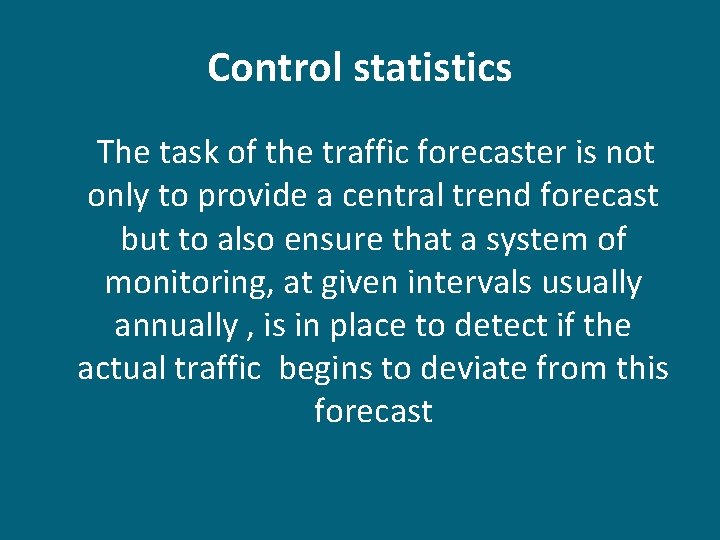 Control statistics

The task of the traffic forecaster is not only to provide a central trend forecast but to also ensure that a system of monitoring, at given intervals usually annually , is in place to detect if the actual traffic begins to deviate from this forecast